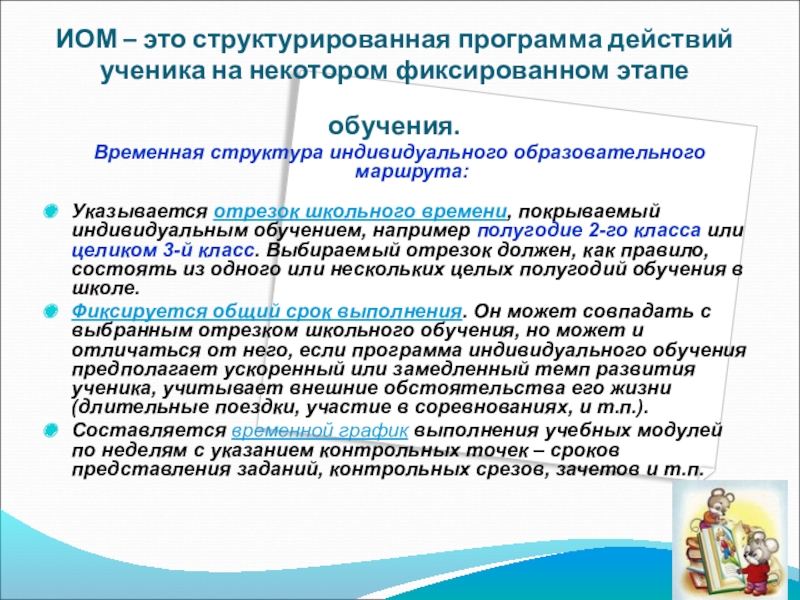 ИОМ – это структурированная программа действий ученика на некотором фиксированном этапе обучения.

Временная структура индивидуального образовательного маршрута:

Указывается отрезок школьного времени, покрываемый индивидуальным обучением, например полугодие 2-го класса или целиком 3-й класс. Выбираемый отрезок должен, как правило, состоять из одного или нескольких целых полугодий обучения в школе.

Фиксируется общий срок выполнения. Он может совпадать с выбранным отрезком школьного обучения, но может и отличаться от него, если программа индивидуального обучения предполагает ускоренный или замедленный темп развития ученика, учитывает внешние обстоятельства его жизни (длительные поездки, участие в соревнованиях, и т.п.).

Составляется временной график выполнения учебных модулей по неделям с указанием контрольных точек – сроков представления заданий, контрольных срезов, зачетов и т.п.